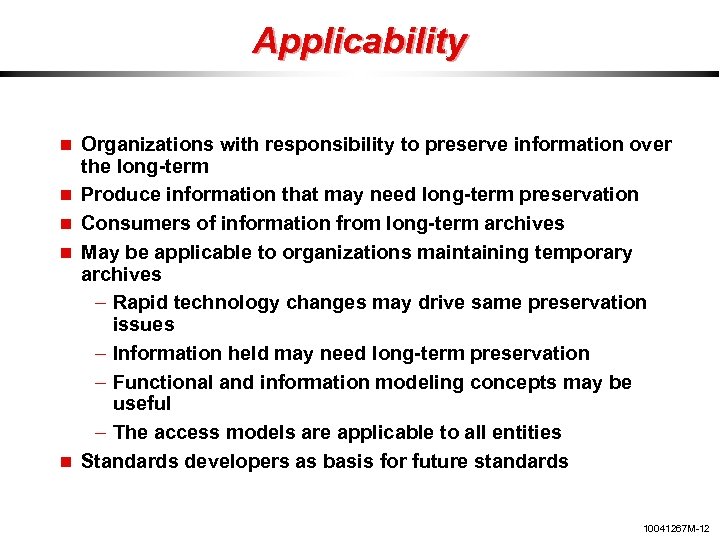 Applicability

■ Organizations with responsibility to preserve information over the long-term
■ Produce information that may need long-term preservation
■ Consumers of information from long-term archives
■ May be applicable to organizations maintaining temporary archives
– Rapid technology changes may drive same preservation issues
– Information held may need long-term preservation
– Functional and information modeling concepts may be useful
– The access models are applicable to all entities
■ Standards developers as basis for future standards

10041267M-12